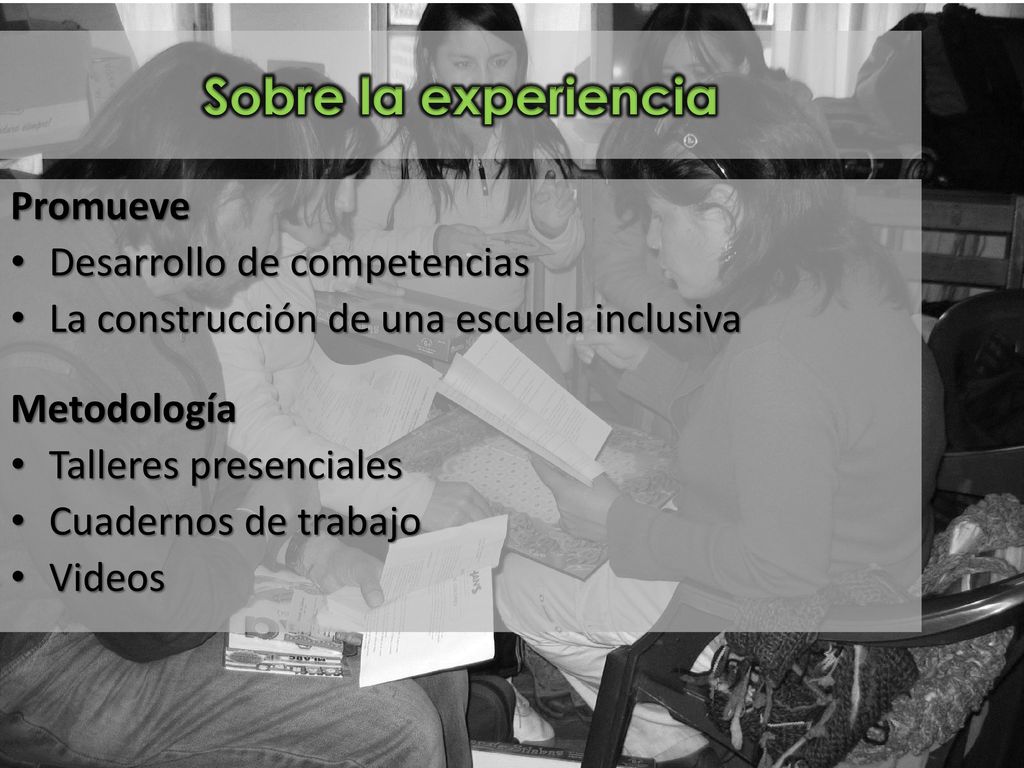 Sobre la experiencia

Promueve
• Desarrollo de competencias
• La construcción de una escuela inclusiva

Metodología
• Talleres presenciales
• Cuadernos de trabajo
• Videos